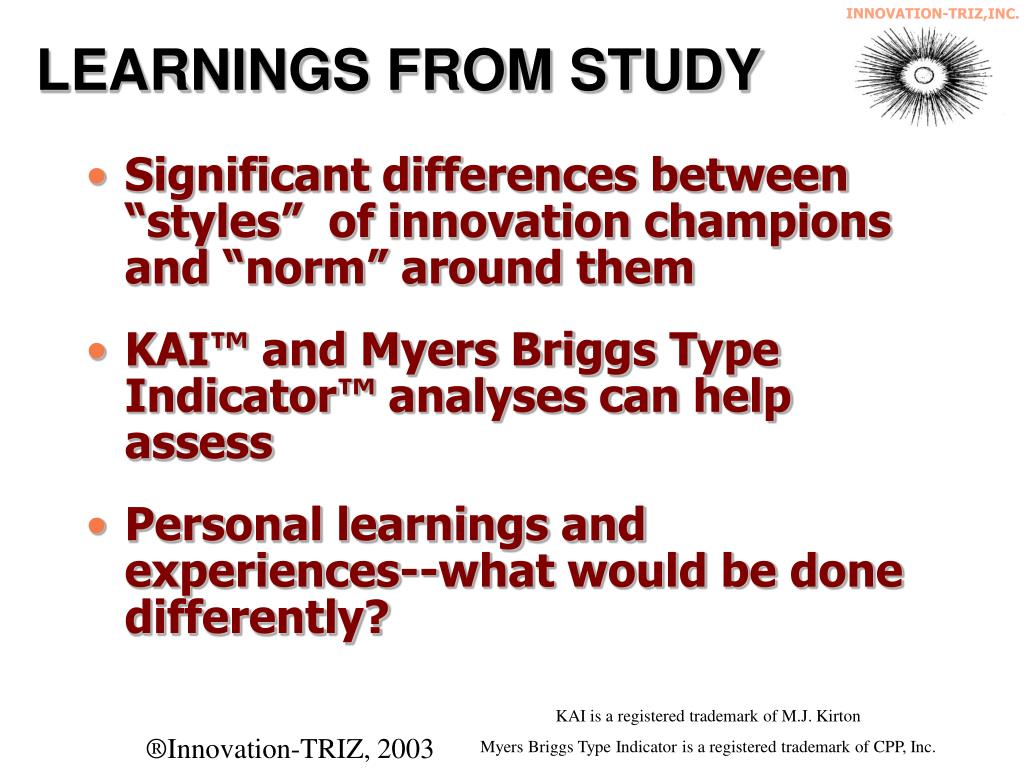 INNOVATION-TRIZ,INC.

LEARNINGS FROM STUDY

• Significant differences between “styles” of innovation champions and “norm” around them

• KAI™ and Myers Briggs Type Indicator™ analyses can help assess

• Personal learnings and experiences--what would be done differently?

KAI is a registered trademark of M.J. Kirton

®Innovation-TRIZ, 2003

Myers Briggs Type Indicator is a registered trademark of CPP, Inc.